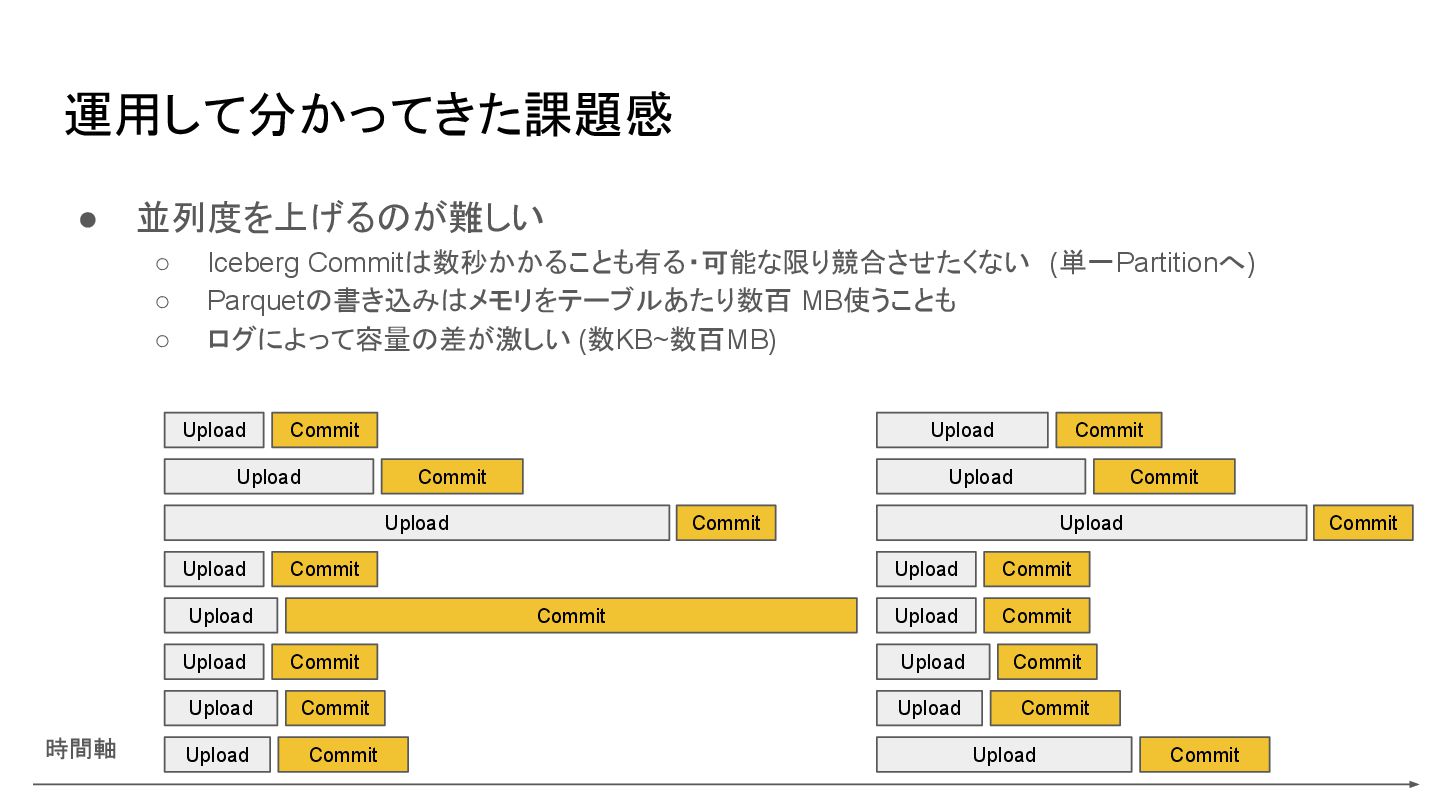 運用して分かってきた課題感

● 並列度を上げるのが難しい
  ○ Iceberg Commitは数秒かかることも有る・可能な限り競合させたくない (単一Partitionへ)
  ○ Parquetの書き込みはメモリをテーブルあたり数百 MB使うことも
  ○ ログによって容量の差が激しい (数KB~数百MB)

Upload Commit
Upload Commit
Upload Commit
Upload Commit
Upload Commit
Upload Commit
Upload Commit
Upload Commit

Upload Commit
Upload Commit
Upload Commit
Upload Commit
Upload Commit
Upload Commit
Upload Commit
Upload Commit

時間軸